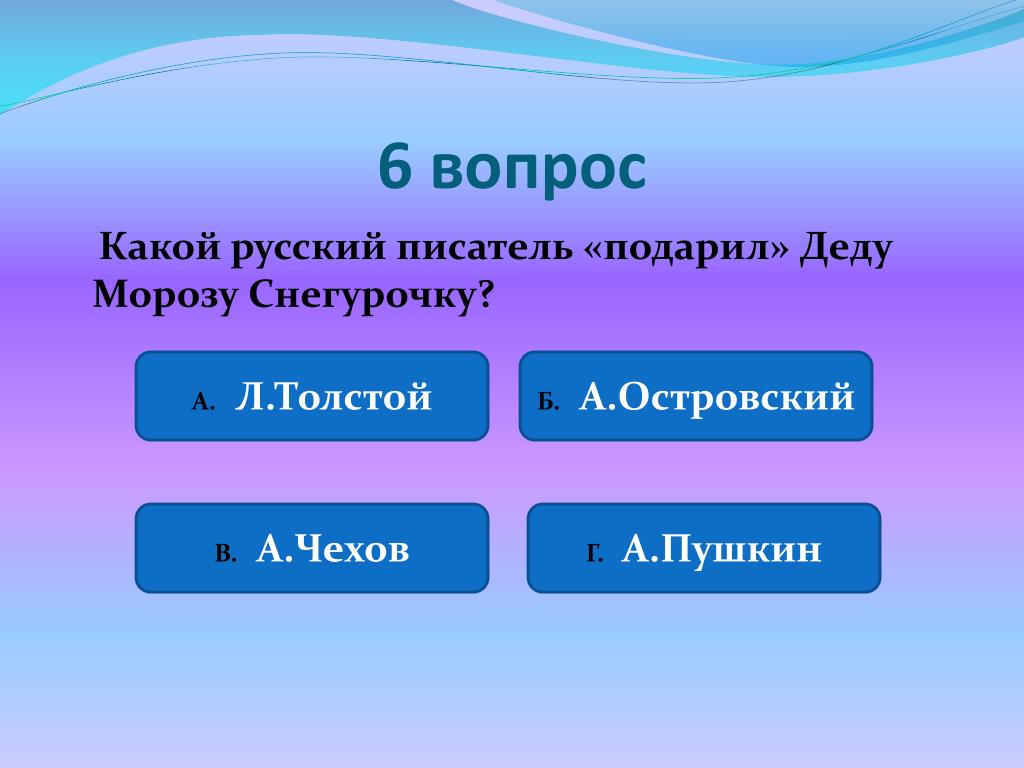 6 вопрос

Какой русский писатель «подарил» Деду Морозу Снегурочку?

А. Л.Толстой

Б. А.Островский

В. А.Чехов

Г. А.Пушкин